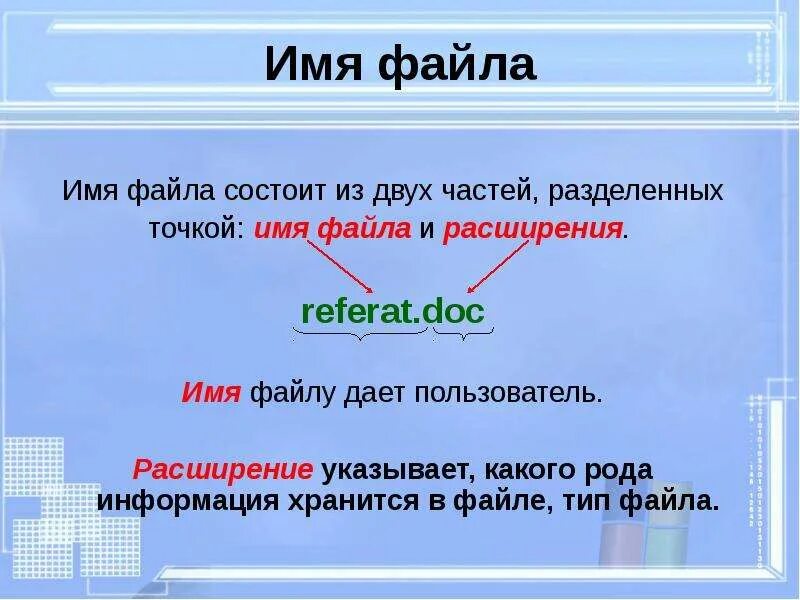 Имя файла

Имя файла состоит из двух частей, разделенных точкой: имя файла и расширения.

referat.doc

Имя файлу дает пользователь.

Расширение указывает, какого рода информация хранится в файле, тип файла.